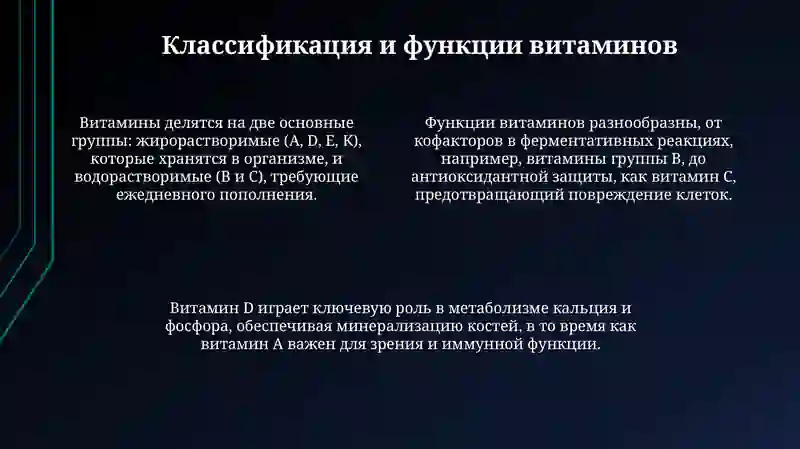 Классификация и функции витаминов

Витамины делятся на две основные группы: жирорастворимые (A, D, E, K), которые хранятся в организме, и водорастворимые (B и C), требующие ежедневного пополнения.

Функции витаминов разнообразны, от кофакторов в ферментативных реакциях, например, витамины группы B, до антиоксидантной защиты, как витамин C, предотвращающий повреждение клеток.

Витамин D играет ключевую роль в метаболизме кальция и фосфора, обеспечивая минерализацию костей, в то время как витамин A важен для зрения и иммунной функции.